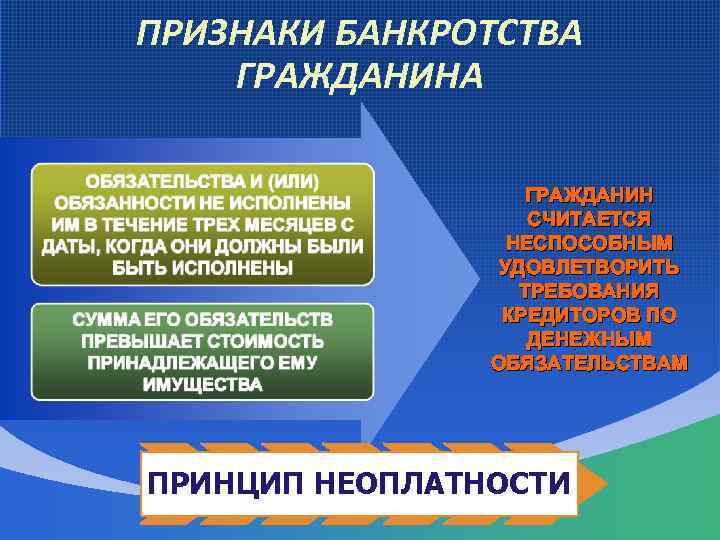 ПРИЗНАКИ БАНКРОТСТВА ГРАЖДАНИНА

ОБЯЗАТЕЛЬСТВА И (ИЛИ) ОБЯЗАННОСТИ НЕ ИСПОЛНЕНЫ ИМ В ТЕЧЕНИЕ ТРЕХ МЕСЯЦЕВ С ДАТЫ, КОГДА ОНИ ДОЛЖНЫ БЫЛИ БЫТЬ ИСПОЛНЕНЫ

СУММА ЕГО ОБЯЗАТЕЛЬСТВ ПРЕВЫШАЕТ СТОИМОСТЬ ПРИНАДЛЕЖАЩЕГО ЕМУ ИМУЩЕСТВА

ГРАЖДАНИН СЧИТАЕТСЯ НЕСПОСОБНЫМ УДОВЛЕТВОРИТЬ ТРЕБОВАНИЯ КРЕДИТОРОВ ПО ДЕНЕЖНЫМ ОБЯЗАТЕЛЬСТВАМ

ПРИНЦИП НЕОПЛАТНОСТИ